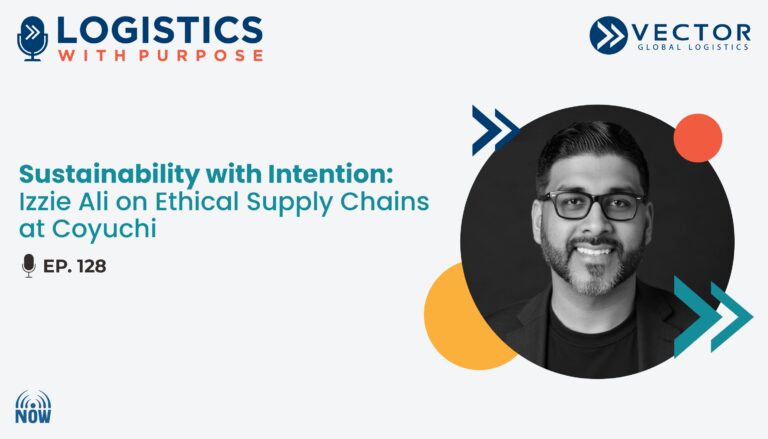 LOGISTICS
WITH PURPOSE

VECTOR
GLOBAL LOGISTICS

Sustainability with Intention: Izzie Ali on Ethical Supply Chains at Coyuchi

EP. 128

NOW